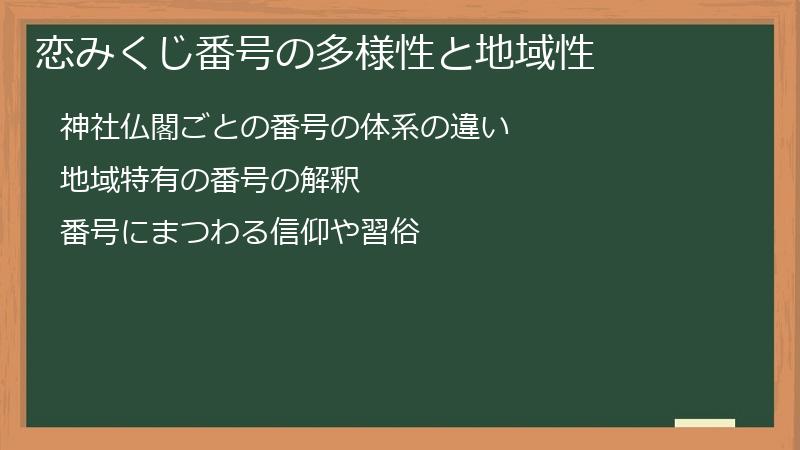 恋みくじ番号の多様性と地域性

神社仏閣ごとの番号の体系の違い

地域特有の番号の解釈

番号にまつわる信仰や習俗